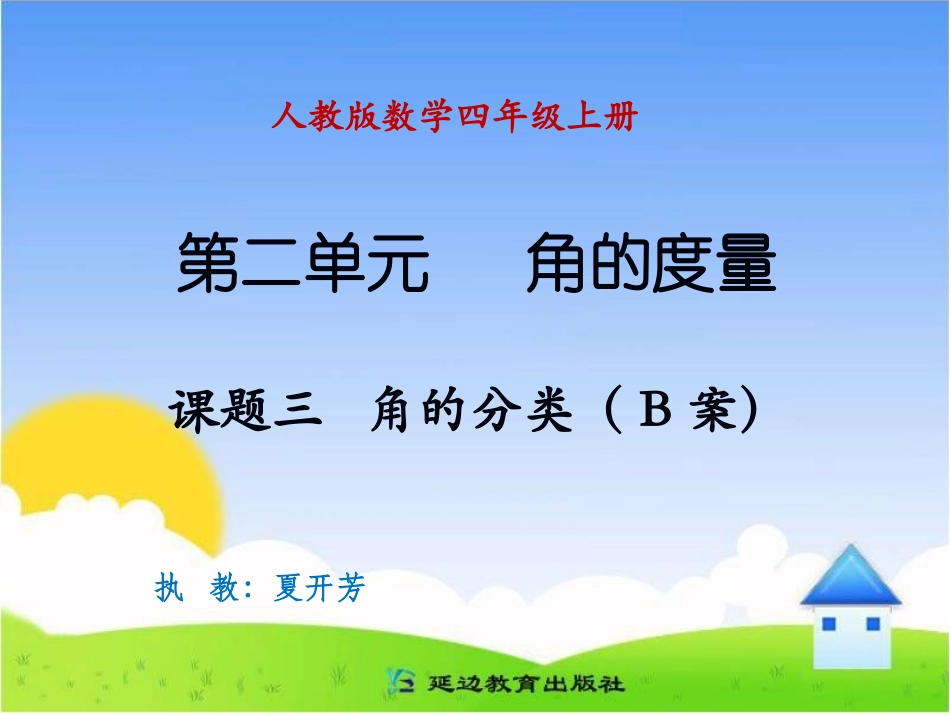 人教版数学四年级上册

第二单元　角的度量

课题三　角的分类（B 案）

执　教：夏开芳

延边教育出版社